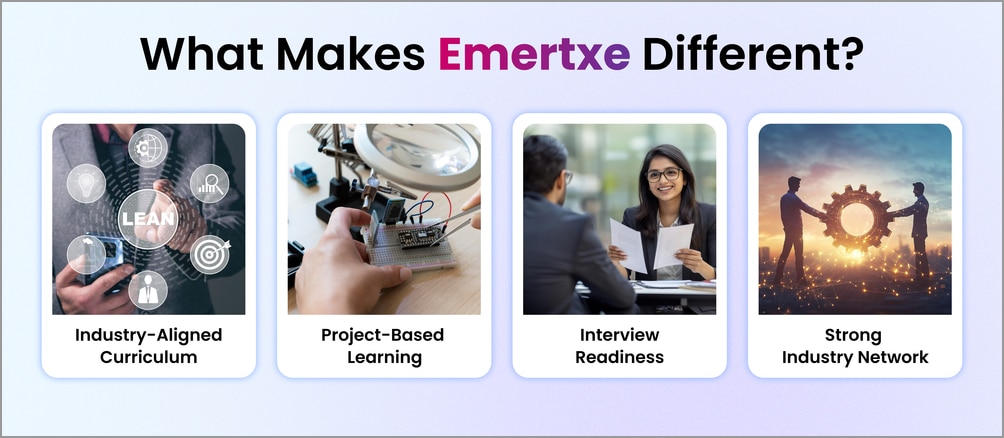 What Makes Emertxe Different?

LEAN

Industry-Aligned Curriculum

Project-Based Learning

Interview Readiness

Strong Industry Network